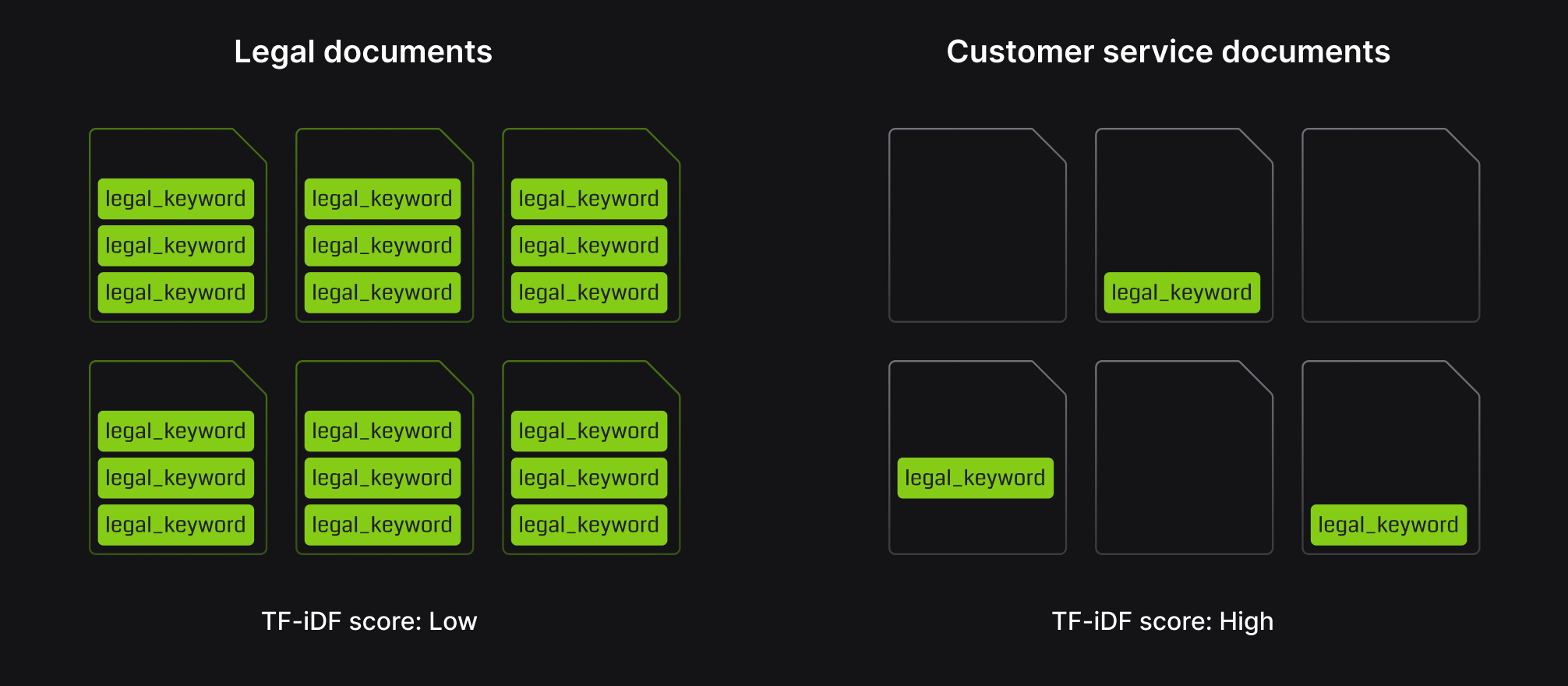 Legal documents

legal_keyword
legal_keyword
legal_keyword

legal_keyword
legal_keyword
legal_keyword

legal_keyword
legal_keyword
legal_keyword

legal_keyword
legal_keyword
legal_keyword

legal_keyword
legal_keyword
legal_keyword

legal_keyword
legal_keyword
legal_keyword

TF-iDF score: Low

Customer service documents

legal_keyword

legal_keyword

legal_keyword

TF-iDF score: High